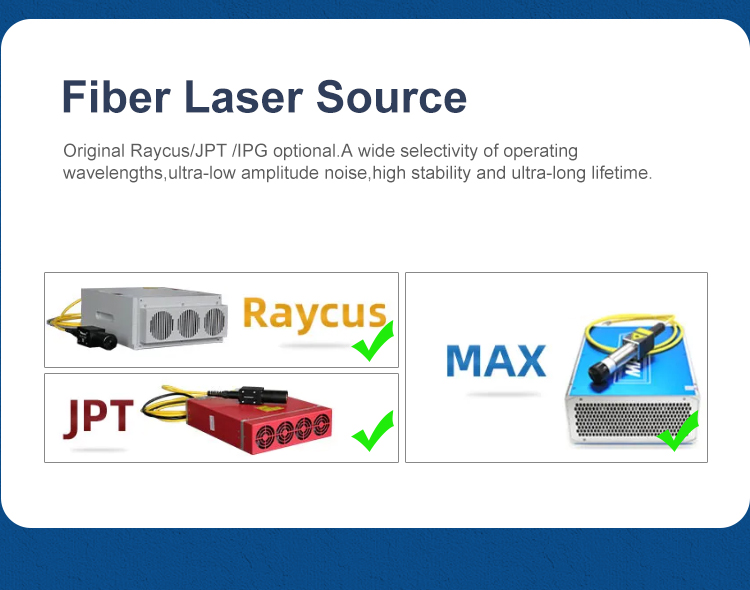 Fiber Laser Source

Original Raycus/JPT /IPG optional.A wide selectivity of operating wavelengths,ultra-low amplitude noise,high stability and ultra-long lifetime.

Raycus

JPT

MAX